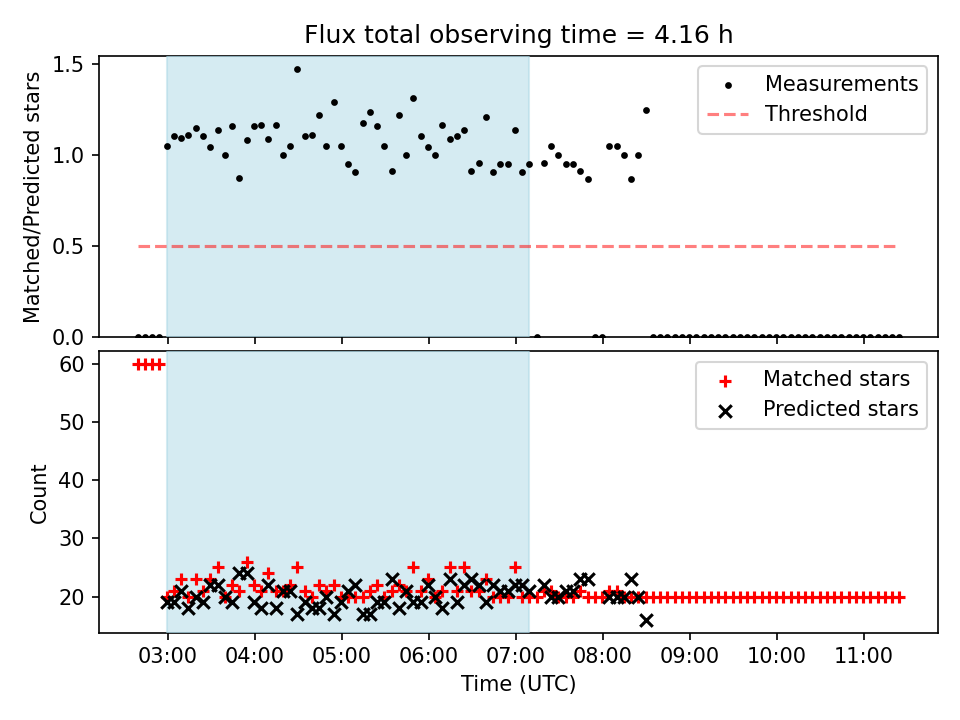 Flux total observing time = 4.16 h

Matched/Predicted stars

1.5
1.0
0.5
0.0

Measurements
Threshold

Count

60
50
40
30
20

Matched stars
Predicted stars

03:00
04:00
05:00
06:00
07:00
08:00
09:00
10:00
11:00

Time (UTC)